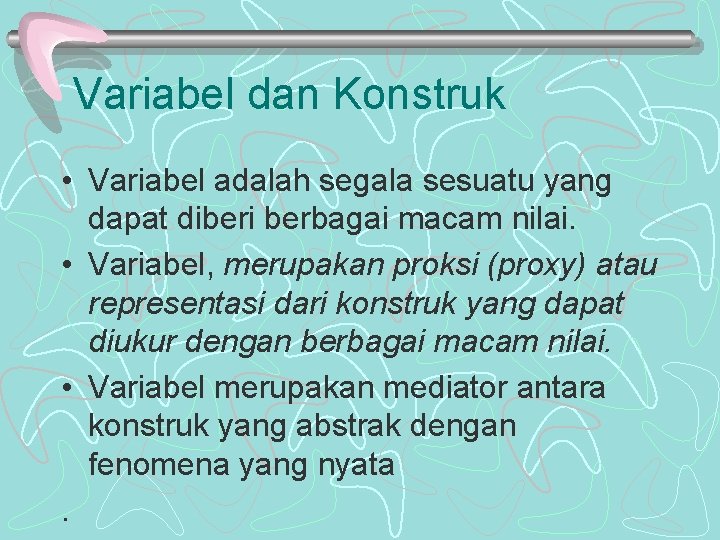 Variabel dan Konstruk

• Variabel adalah segala sesuatu yang dapat diberi berbagai macam nilai.
• Variabel, merupakan proksi (proxy) atau representasi dari konstruk yang dapat diukur dengan berbagai macam nilai.
• Variabel merupakan mediator antara konstruk yang abstrak dengan fenomena yang nyata

.